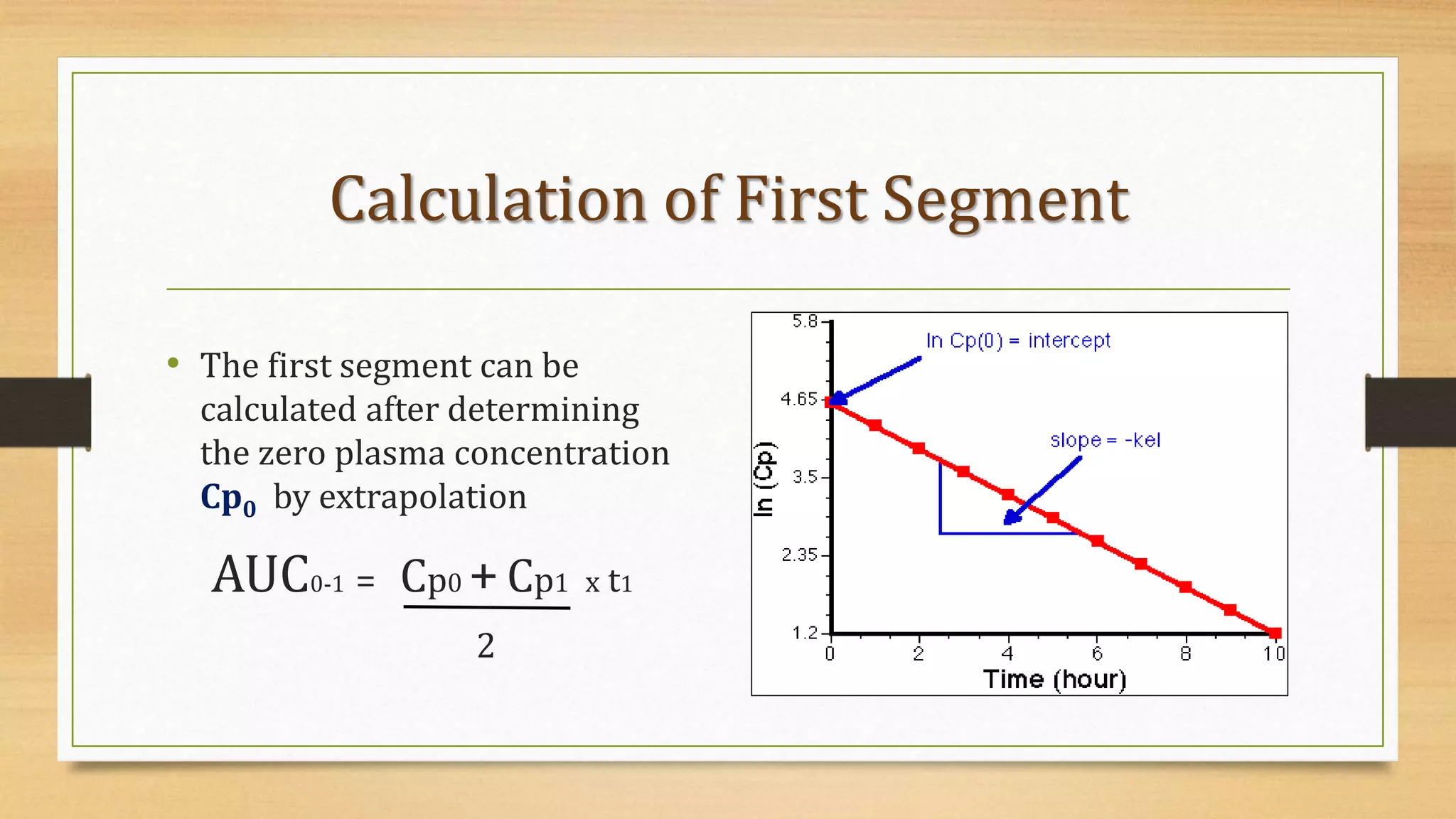 Calculation of First Segment

• The first segment can be calculated after determining the zero plasma concentration $Cp_0$ by extrapolation

$AUC_{0-1} = \frac{Cp_0 + Cp_1}{2} \times t_1$

5.8
4.65
3.5
2.35
1.2
ln (Cp)
ln Cp(0) = intercept
slope = -kel
0
2
4
6
8
10
Time (hour)